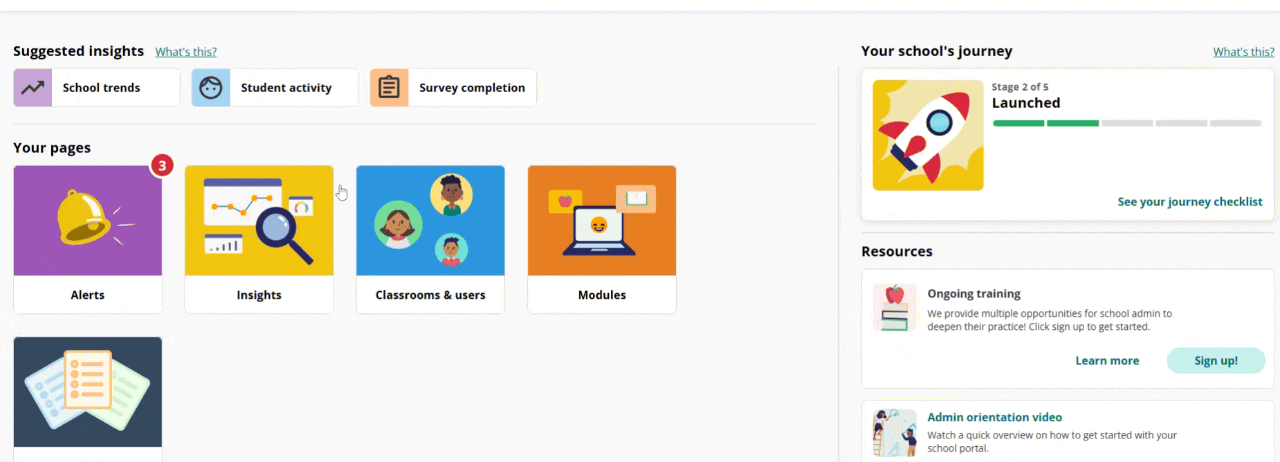 Suggested insights What's this?

School trends

Student activity

Survey completion

Your pages

3

Alerts

Insights

Classrooms & users

Modules

Your school's journey What's this?

Stage 2 of 5
Launched

See your journey checklist

Resources

Ongoing training
We provide multiple opportunities for school admin to deepen their practice! Click sign up to get started.

Learn more

Sign up!

Admin orientation video
Watch a quick overview on how to get started with your school portal.